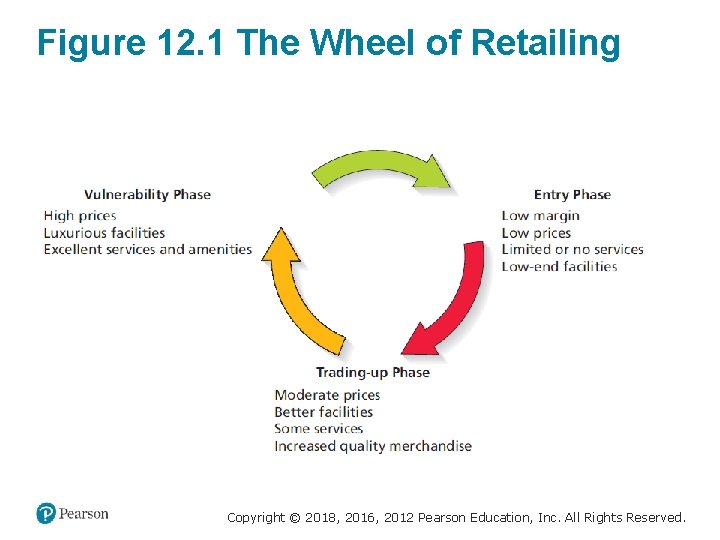 Figure 12.1 The Wheel of Retailing

Vulnerability Phase
High prices
Luxurious facilities
Excellent services and amenities

Entry Phase
Low margin
Low prices
Limited or no services
Low-end facilities

Trading-up Phase
Moderate prices
Better facilities
Some services
Increased quality merchandise

Pearson

Copyright © 2018, 2016, 2012 Pearson Education, Inc. All Rights Reserved.